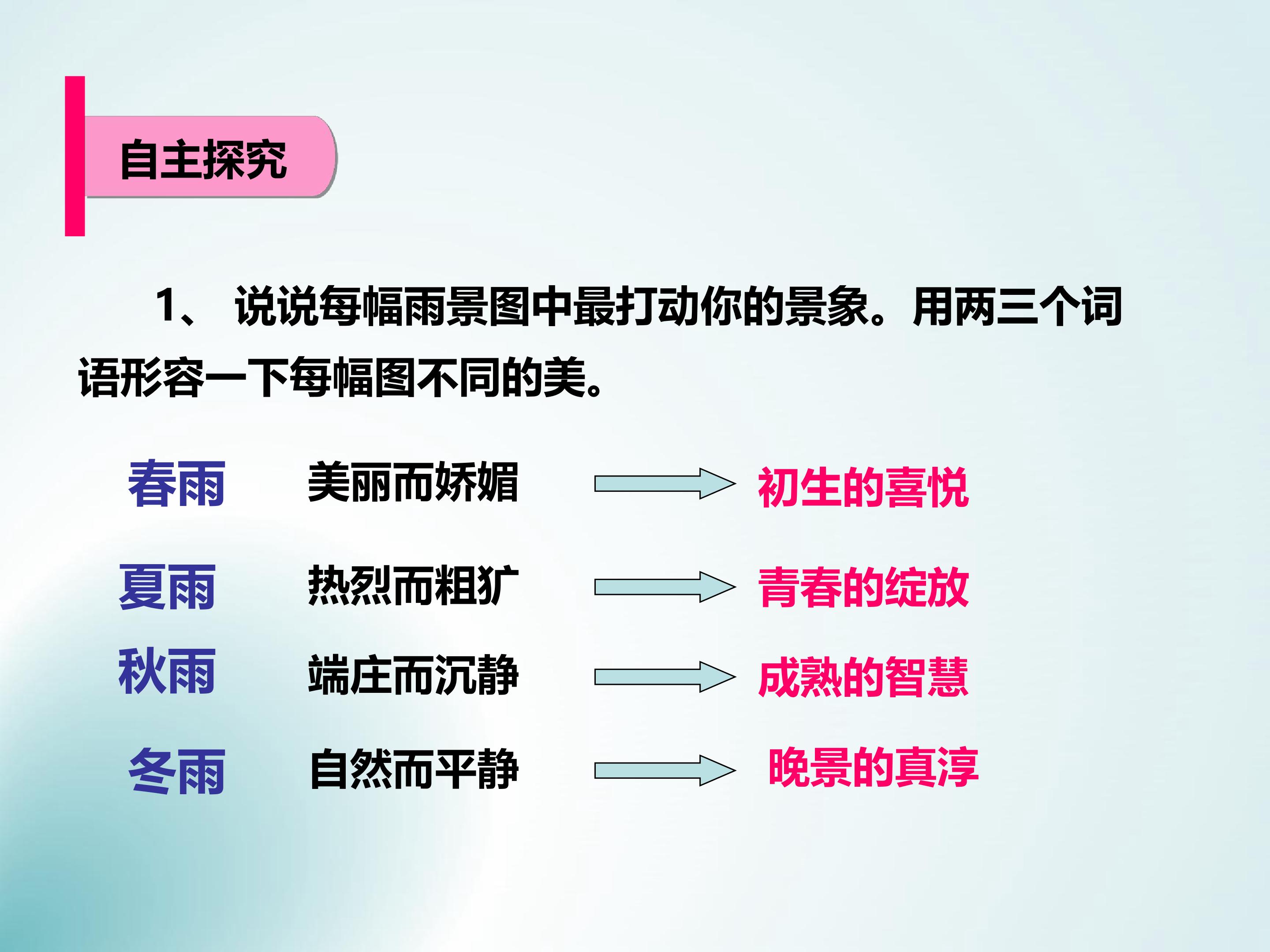 自主探究

1、说说每幅雨景图中最打动你的景象。用两三个词语形容一下每幅图不同的美。

春雨 美丽而娇媚 初生的喜悦

夏雨 热烈而粗犷 青春的绽放

秋雨 端庄而沉静 成熟的智慧

冬雨 自然而平静 晚景的真淳